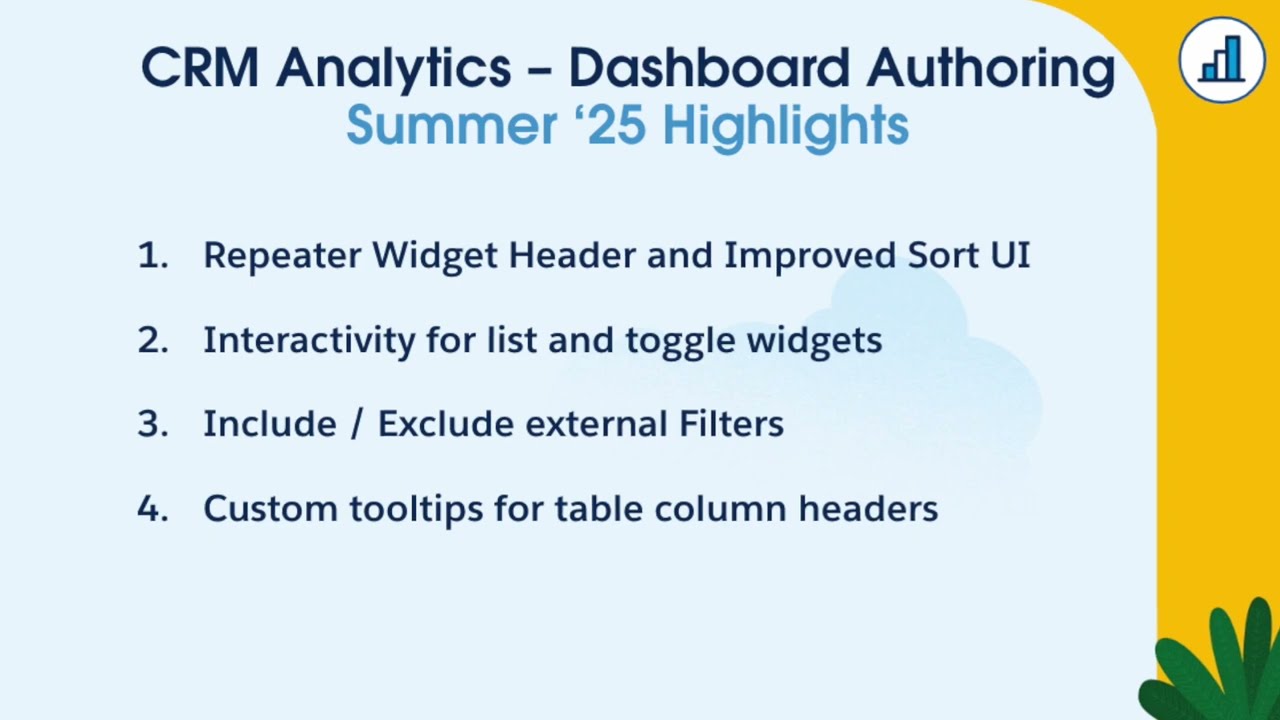 CRM Analytics – Dashboard Authoring
Summer ‘25 Highlights

1. Repeater Widget Header and Improved Sort UI

2. Interactivity for list and toggle widgets

3. Include / Exclude external Filters

4. Custom tooltips for table column headers